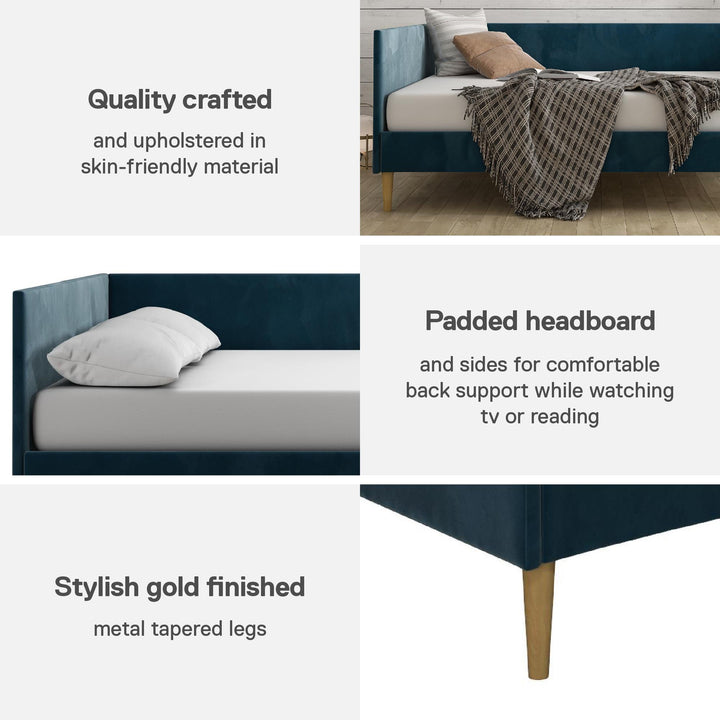 Quality crafted

and upholstered in skin-friendly material

Padded headboard

and sides for comfortable back support while watching tv or reading

Stylish gold finished

metal tapered legs